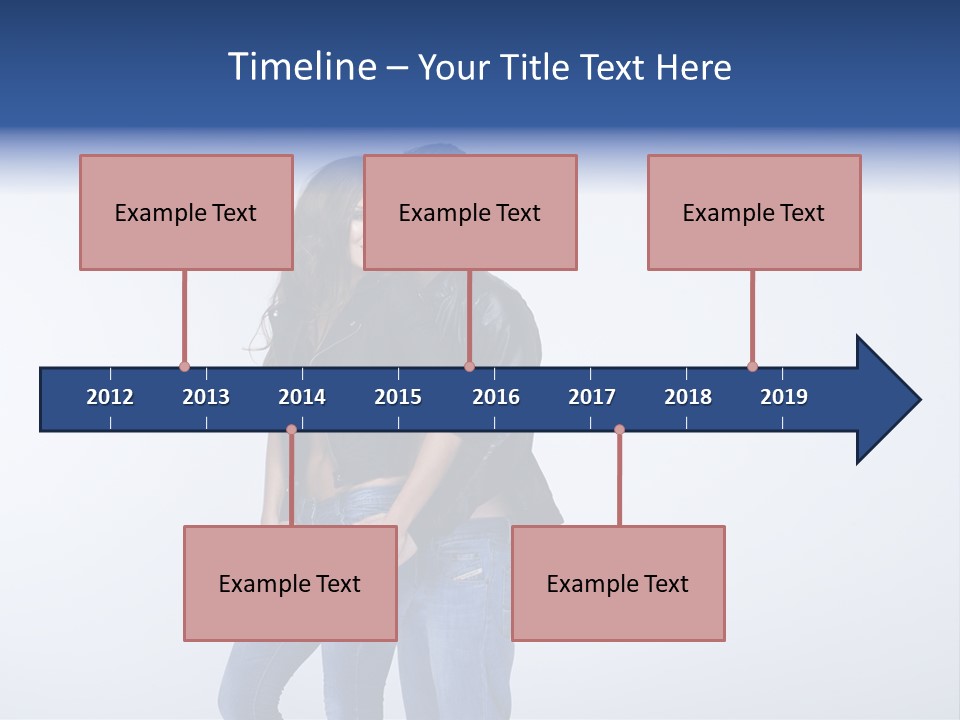 Timeline – Your Title Text Here

Example Text

Example Text

Example Text

2012
2013
2014
2015
2016
2017
2018
2019

Example Text

Example Text